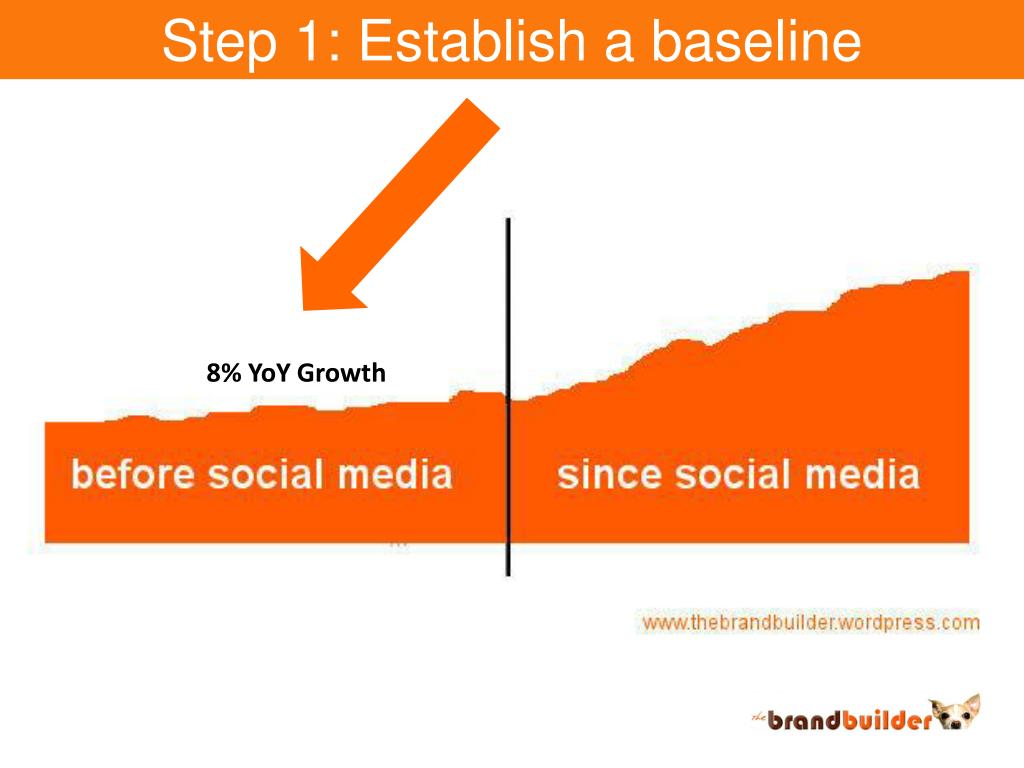 Step 1: Establish a baseline

8% YoY Growth

before social media

since social media

www.thebrandbuilder.wordpress.com

the brandbuilder